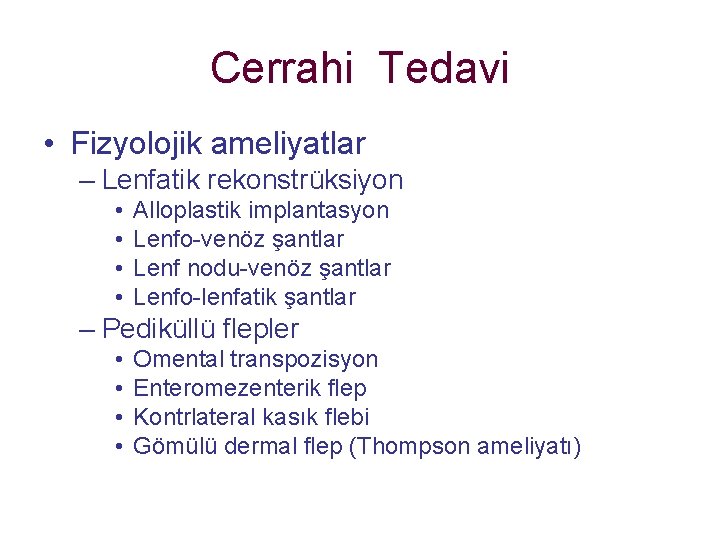 Cerrahi Tedavi

• Fizyolojik ameliyatlar
– Lenfatik rekonstrüksiyon
• Alloplastik implantasyon
• Lenfo-venöz şantlar
• Lenf nodu-venöz şantlar
• Lenfo-lenfatik şantlar
– Pediküllü flepler
• Omental transpozisyon
• Enteromezenterik flep
• Kontrlateral kasık flebi
• Gömülü dermal flep (Thompson ameliyatı)